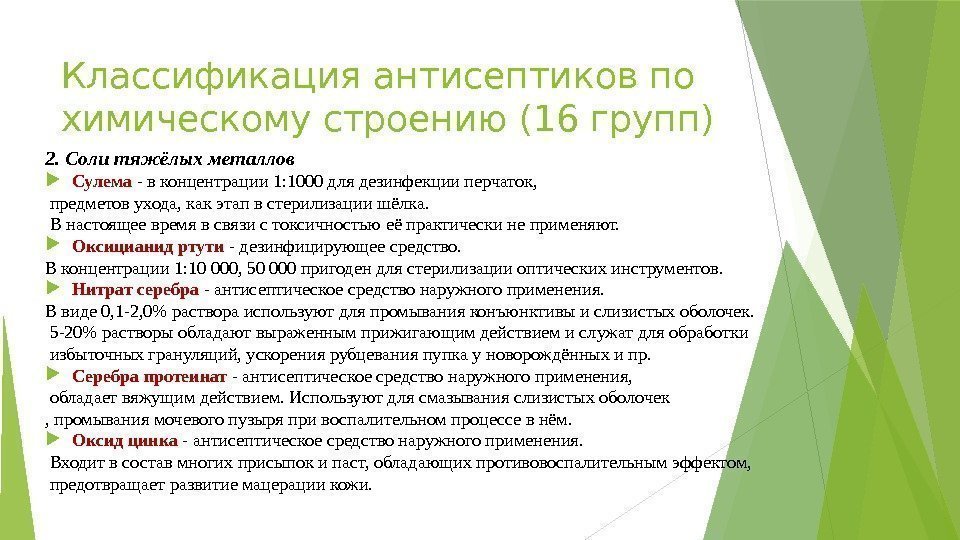 Классификация антисептиков по химическому строению (16 групп)

2. Соли тяжёлых металлов

Сулема - в концентрации 1:1000 для дезинфекции перчаток, предметов ухода, как этап в стерилизации шёлка. В настоящее время в связи с токсичностью её практически не применяют.

Оксицианид ртути - дезинфицирующее средство. В концентрации 1:10 000, 50 000 пригоден для стерилизации оптических инструментов.

Нитрат серебра - антисептическое средство наружного применения. В виде 0,1-2,0% раствора используют для промывания конъюнктивы и слизистых оболочек. 5-20% растворы обладают выраженным прижигающим действием и служат для обработки избыточных грануляций, ускорения рубцевания пупка у новорождённых и пр.

Серебра протеинат - антисептическое средство наружного применения, обладает вяжущим действием. Используют для смазывания слизистых оболочек , промывания мочевого пузыря при воспалительном процессе в нём.

Оксид цинка - антисептическое средство наружного применения. Входит в состав многих присыпок и паст, обладающих противовоспалительным эффектом, предотвращает развитие мацерации кожи.